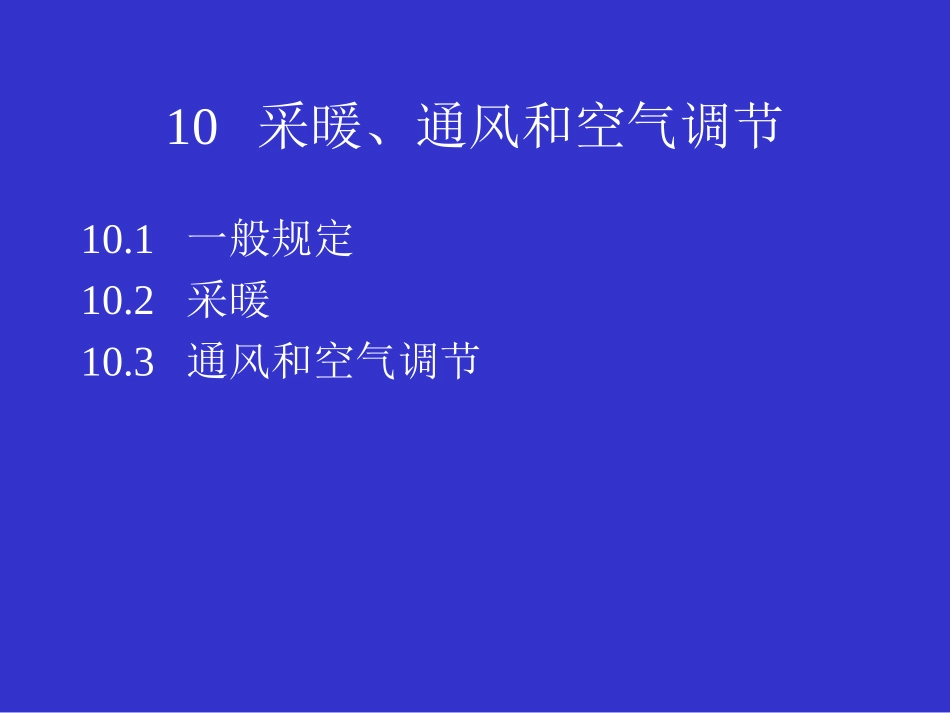 10 采暖、通风和空气调节

10.1 一般规定
10.2 采暖
10.3 通风和空气调节